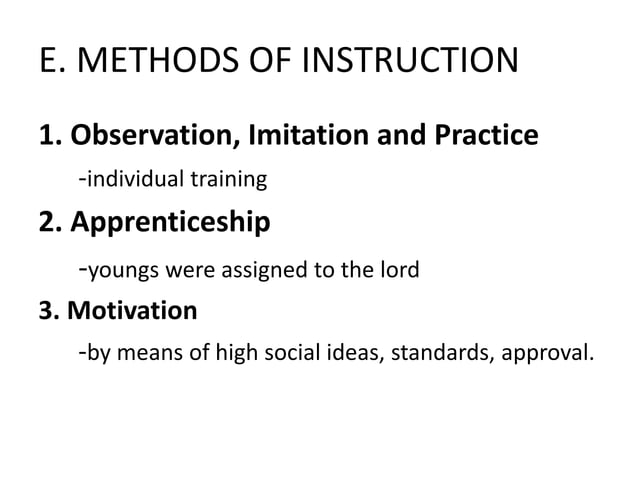 E. METHODS OF INSTRUCTION

1. Observation, Imitation and Practice

-individual training

2. Apprenticeship

-youngs were assigned to the lord

3. Motivation

-by means of high social ideas, standards, approval.